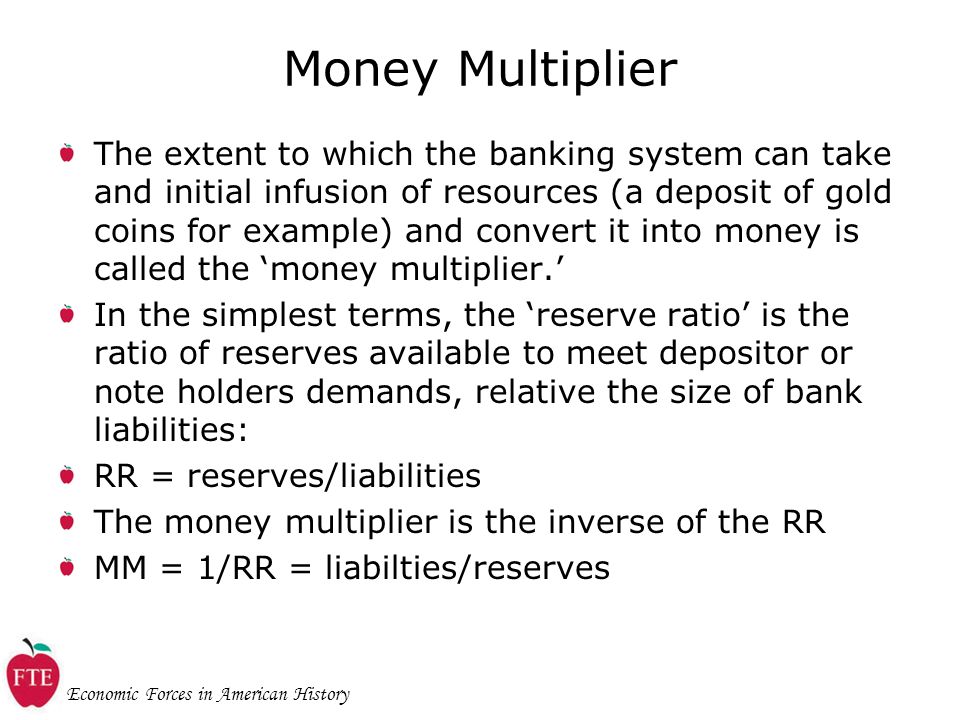 Money Multiplier

The extent to which the banking system can take and initial infusion of resources (a deposit of gold coins for example) and convert it into money is called the ‘money multiplier.’

In the simplest terms, the ‘reserve ratio’ is the ratio of reserves available to meet depositor or note holders demands, relative the size of bank liabilities:

RR = reserves/liabilities

The money multiplier is the inverse of the RR

MM = 1/RR = liabilties/reserves

FTE

Economic Forces in American History